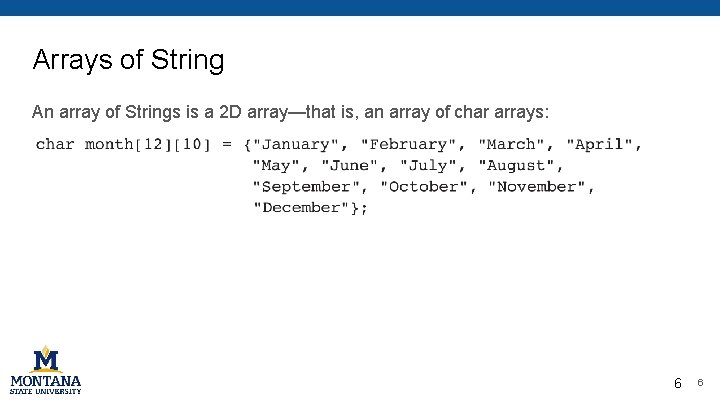 Arrays of String

An array of Strings is a 2D array—that is, an array of char arrays:

char month[12][10] = {"January", "February", "March", "April",
"May", "June", "July", "August",
"September", "October", "November",
"December"};

M
MONTANA
STATE UNIVERSITY

6 6